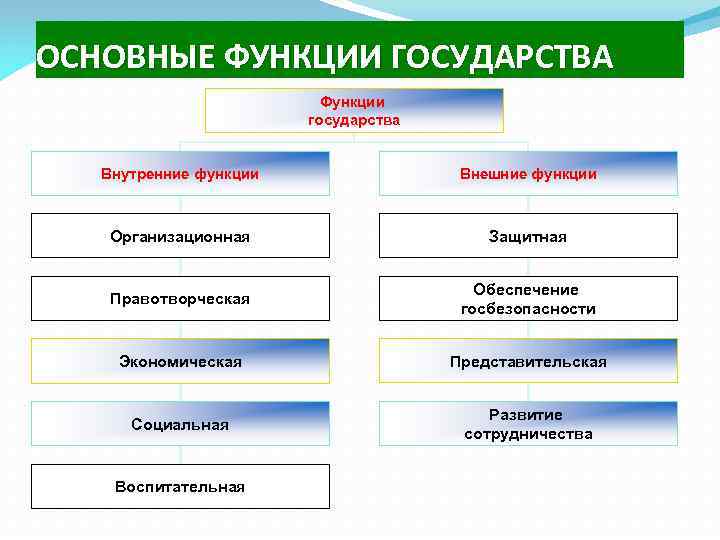 ОСНОВНЫЕ ФУНКЦИИ ГОСУДАРСТВА

Функции государства

Внутренние функции

Организационная

Правотворческая

Экономическая

Социальная

Воспитательная

Внешние функции

Защитная

Обеспечение госбезопасности

Представительская

Развитие сотрудничества